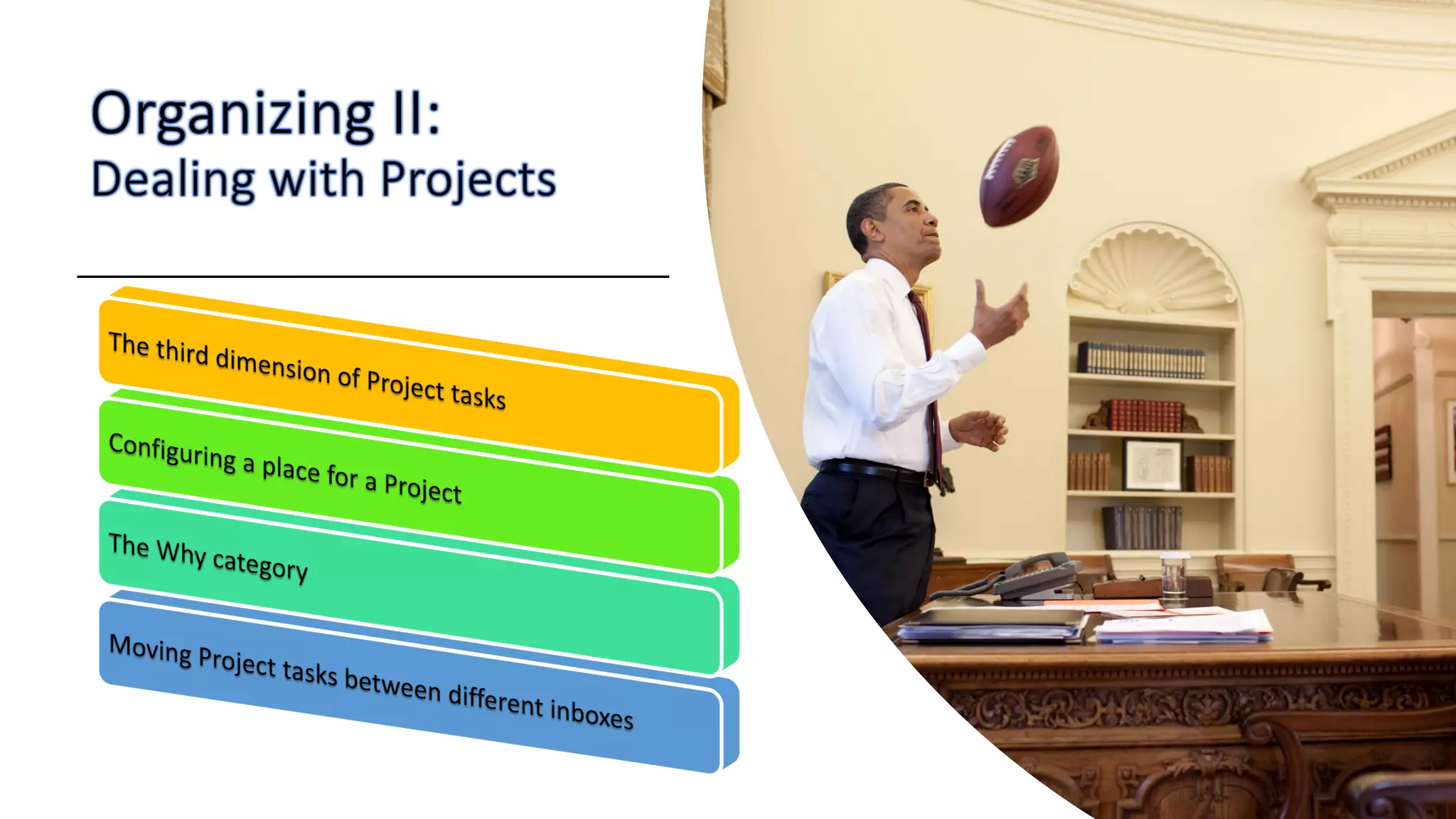 Organizing II:
Dealing with Projects

The third dimension of Project tasks

Configuring a place for a Project

The Why category

Moving Project tasks between different inboxes